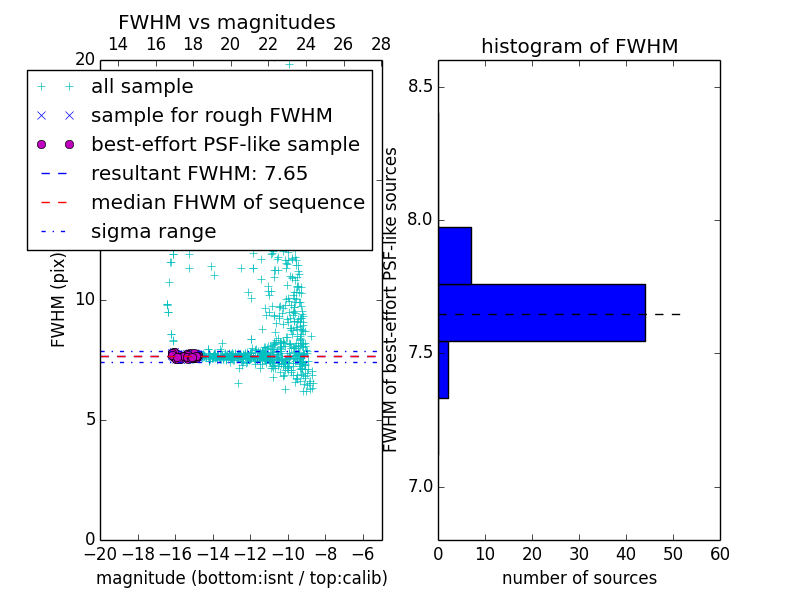 FWHM vs magnitudes

14 16 18 20 22 24 26 28

20

all sample
sample for rough FWHM
best-effort PSF-like sample
resultant FWHM: 7.65
median FHWM of sequence
sigma range

FWHM (pix)

10

5

0

−20 −18 −16 −14 −12 −10 −8 −6

magnitude (bottom:isnt / top:calib)

histogram of FWHM

8.5

8.0

7.5

7.0

FWHM of best-effort PSF-like sources

0 10 20 30 40 50 60

number of sources